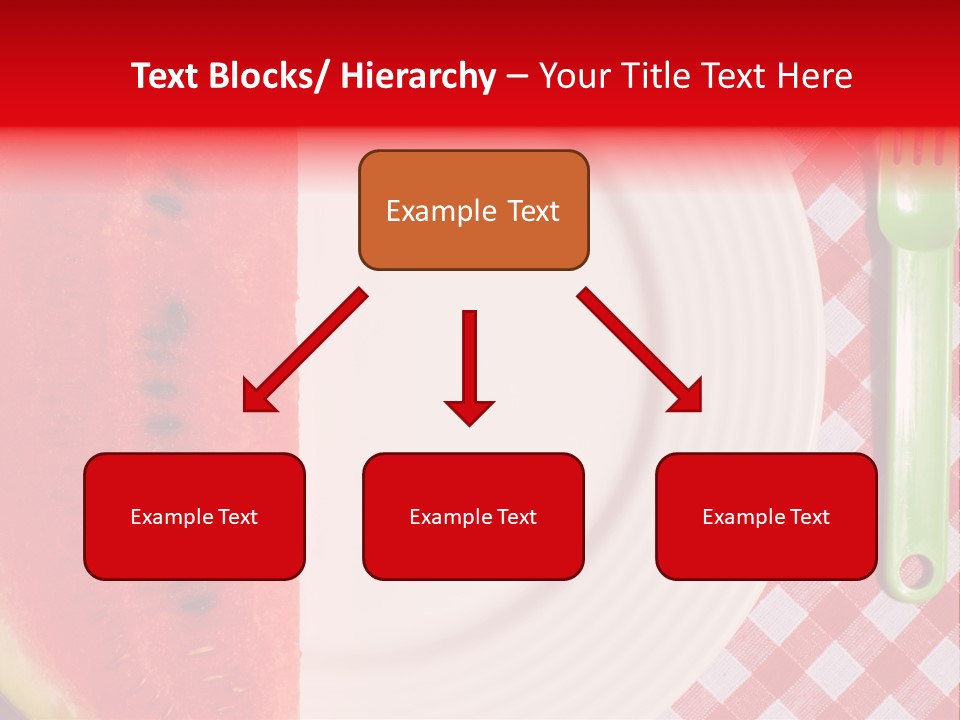 Text Blocks/ Hierarchy – Your Title Text Here

Example Text

Example Text

Example Text

Example Text